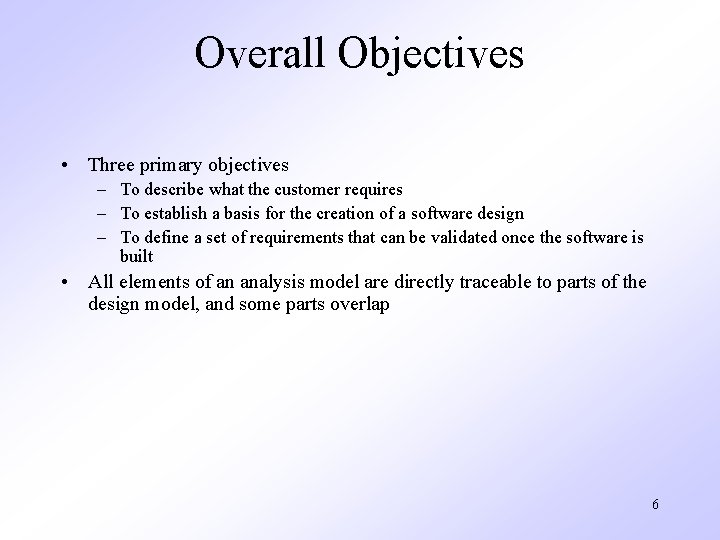 Overall Objectives

• Three primary objectives
  – To describe what the customer requires
  – To establish a basis for the creation of a software design
  – To define a set of requirements that can be validated once the software is built
• All elements of an analysis model are directly traceable to parts of the design model, and some parts overlap

6